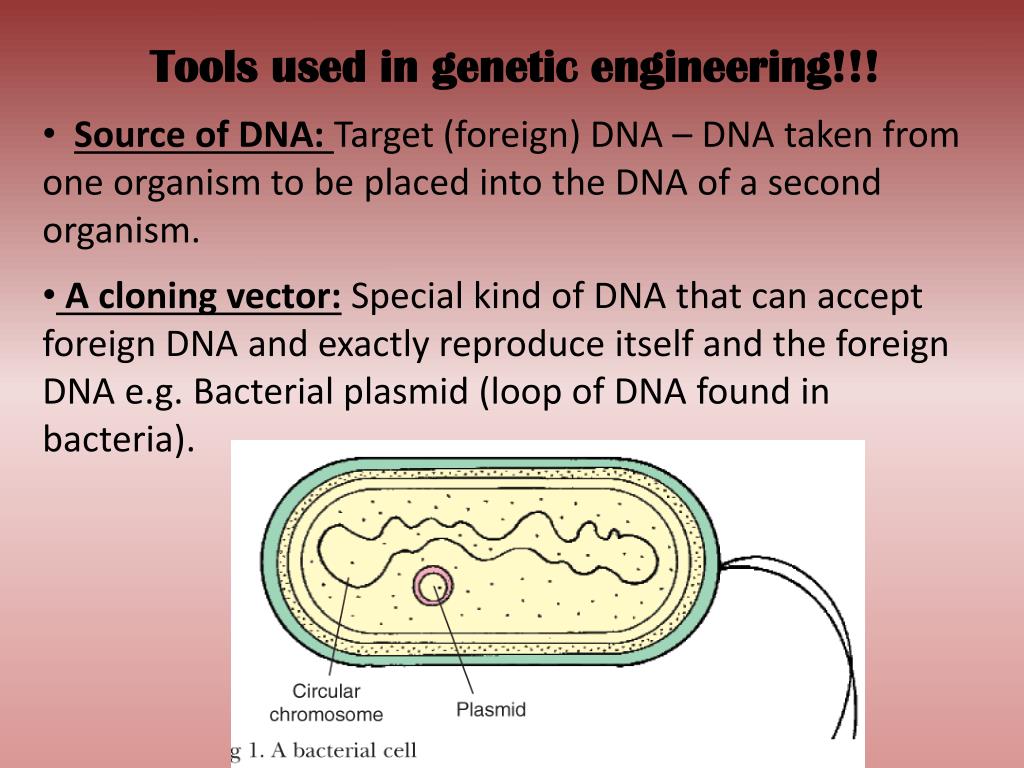 Tools used in genetic engineering!!!

• Source of DNA: Target (foreign) DNA – DNA taken from one organism to be placed into the DNA of a second organism.

• A cloning vector: Special kind of DNA that can accept foreign DNA and exactly reproduce itself and the foreign DNA e.g. Bacterial plasmid (loop of DNA found in bacteria).

Circular chromosome

Plasmid

g 1. A bacterial cell